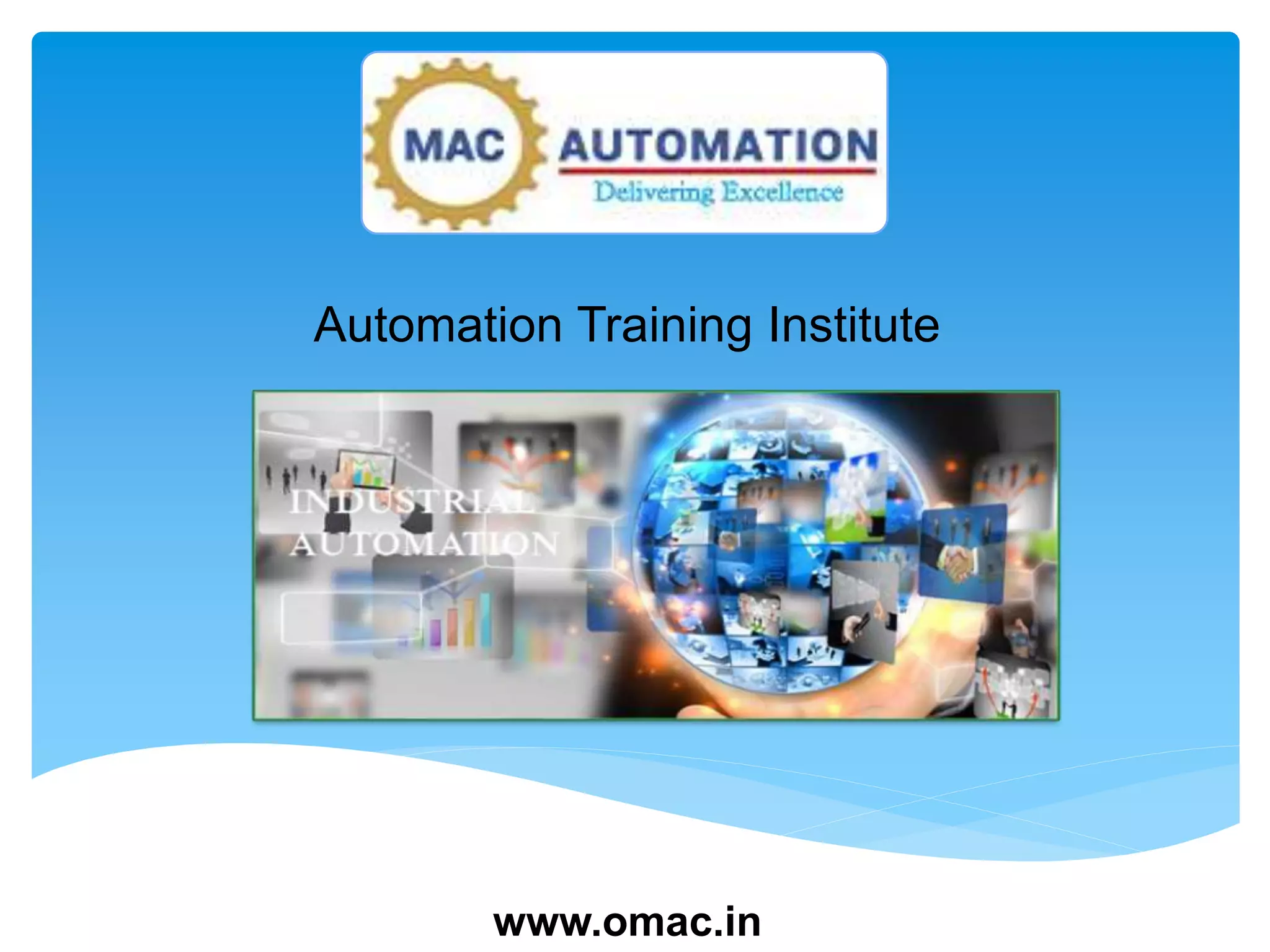 MAC AUTOMATION
Delivering Excellence

Automation Training Institute

INDUSTRIAL AUTOMATION

www.omac.in